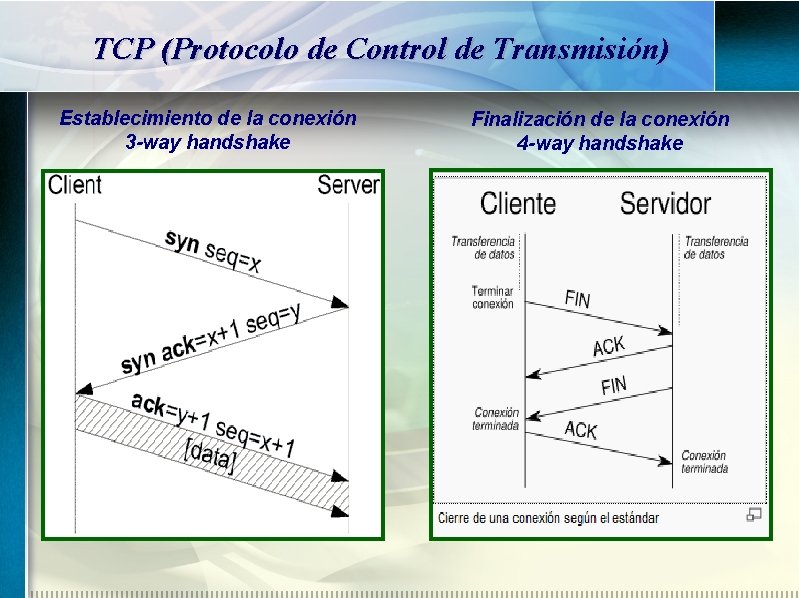 TCP (Protocolo de Control de Transmisión)

Establecimiento de la conexión
3-way handshake

Client
Server
syn seq=x
syn ack=x+1 seq=y
ack=y+1 seq=x+1
[data]

Finalización de la conexión
4-way handshake

Cliente
Servidor
Transferencia de datos
Transferencia de datos
Terminar conexión
FIN
ACK
FIN
Conexión terminada
ACK
Conexión terminada
Cierre de una conexión según el estándar